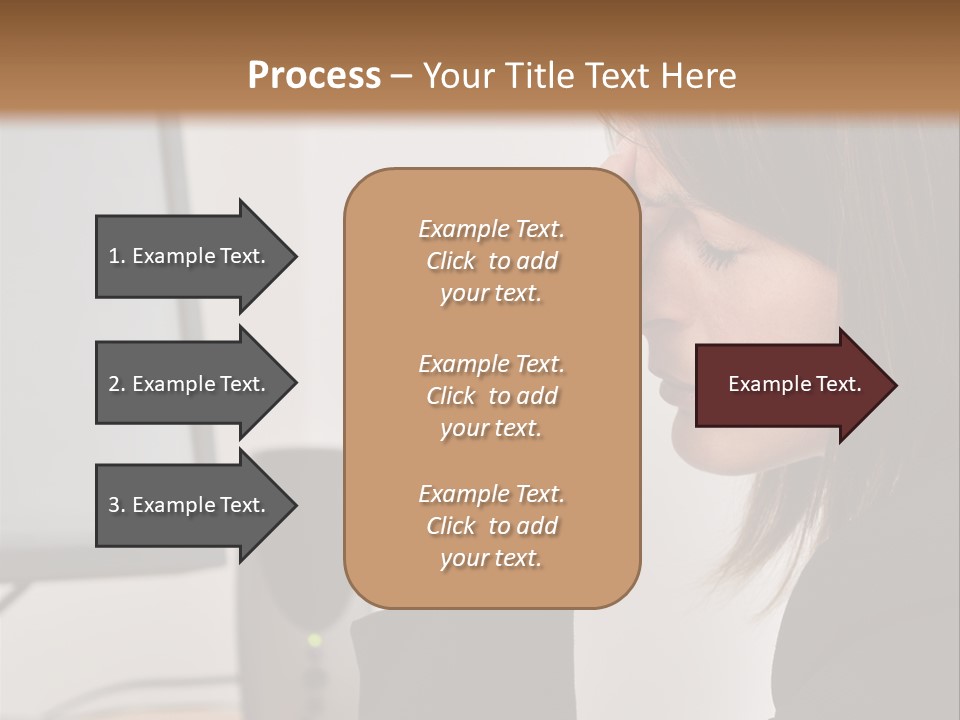 Process – Your Title Text Here

1. Example Text.

2. Example Text.

3. Example Text.

Example Text. Click to add your text.

Example Text. Click to add your text.

Example Text. Click to add your text.

Example Text.